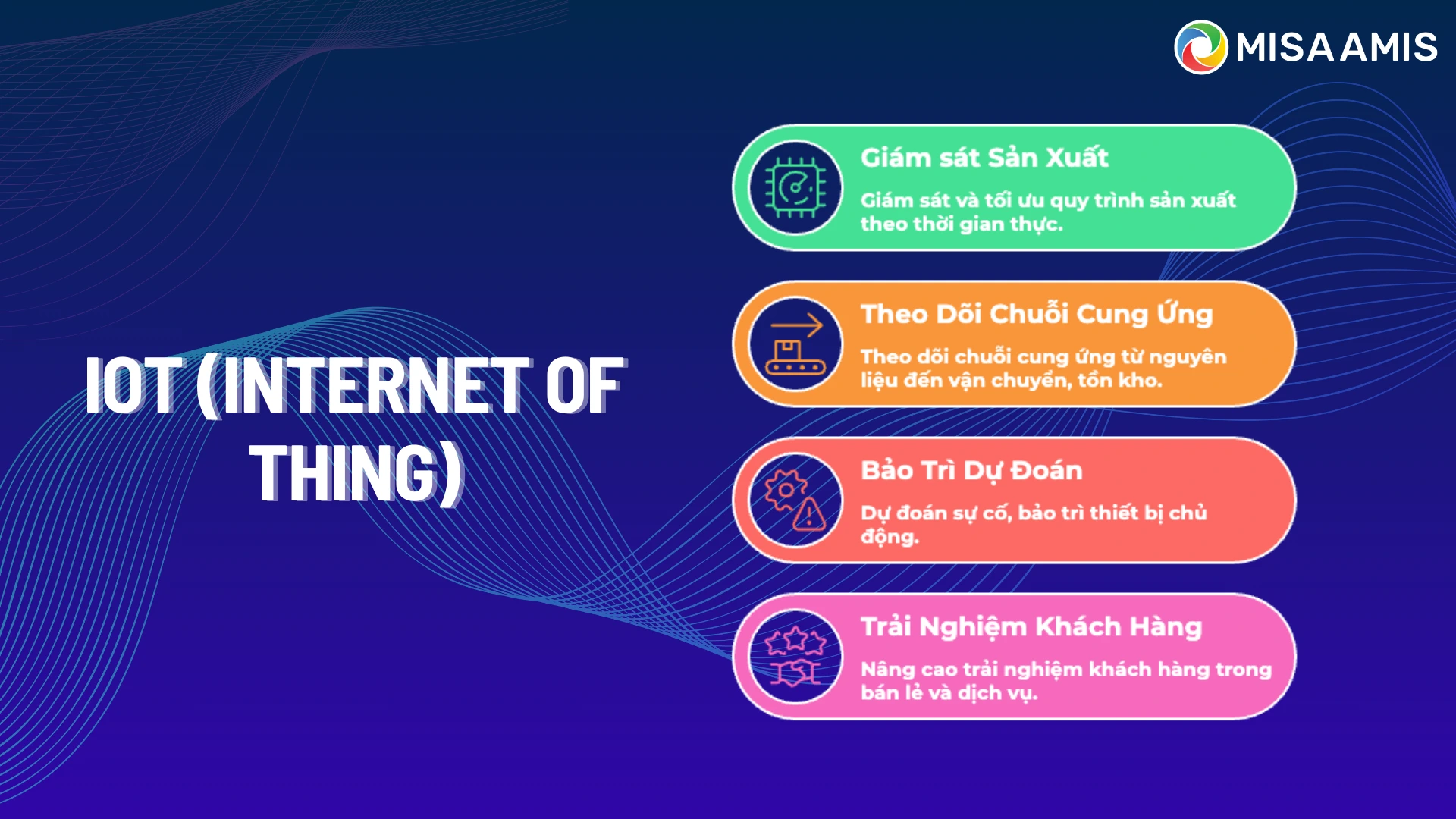 MISA AMIS

IOT (INTERNET OF THING)

Giám sát Sản Xuất

Giám sát và tối ưu quy trình sản xuất theo thời gian thực.

Theo Dõi Chuỗi Cung Ứng

Theo dõi chuỗi cung ứng từ nguyên liệu đến vận chuyển, tồn kho.

Bảo Trì Dự Đoán

Dự đoán sự cố, bảo trì thiết bị chủ động.

Trải Nghiệm Khách Hàng

Nâng cao trải nghiệm khách hàng trong bán lẻ và dịch vụ.